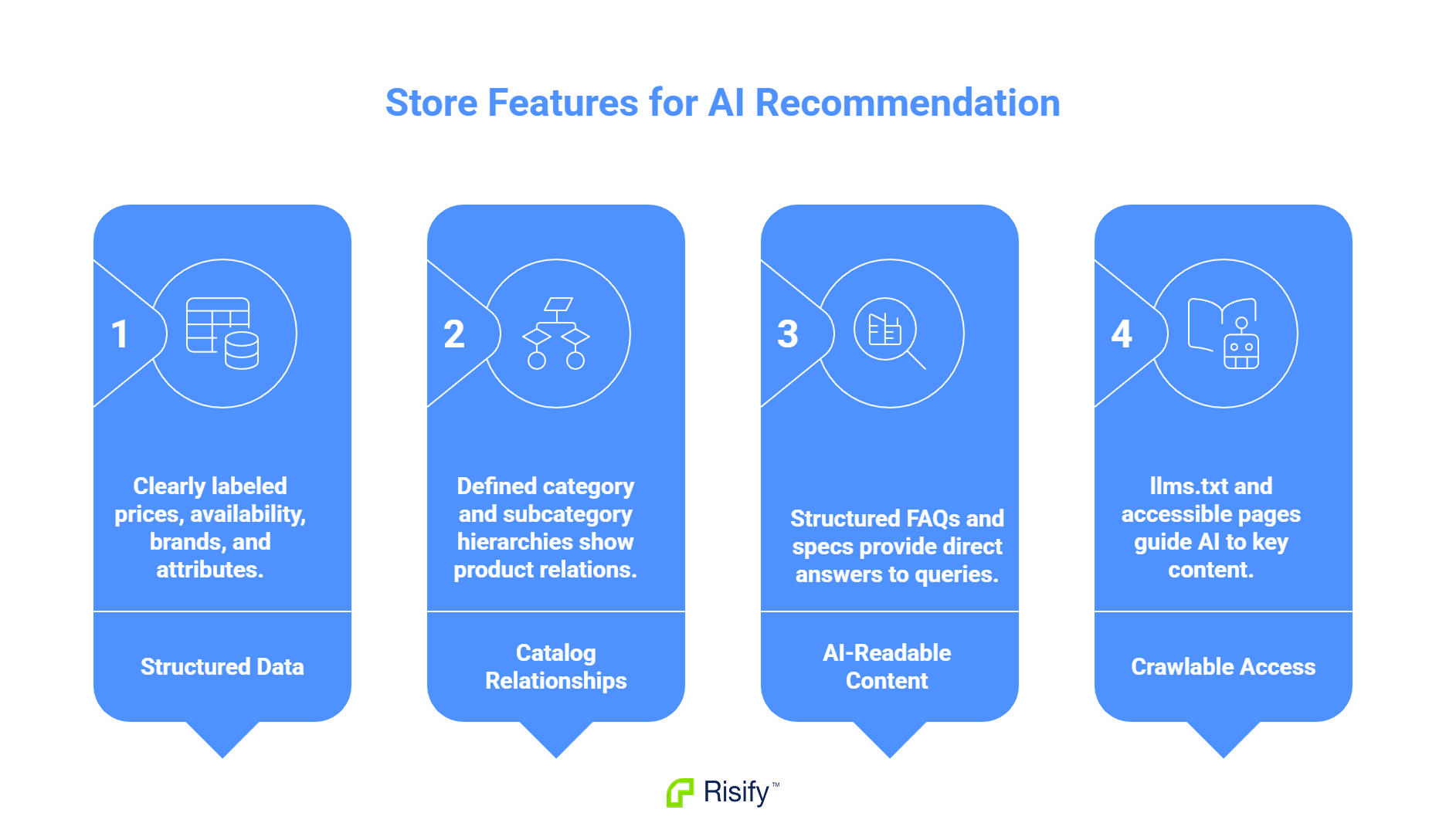 Store Features for AI Recommendation

1

Clearly labeled prices, availability, brands, and attributes.

Structured Data

2

Defined category and subcategory hierarchies show product relations.

Catalog Relationships

3

Structured FAQs and specs provide direct answers to queries.

AI-Readable Content

4

llms.txt and accessible pages guide AI to key content.

Crawlable Access

Risify™